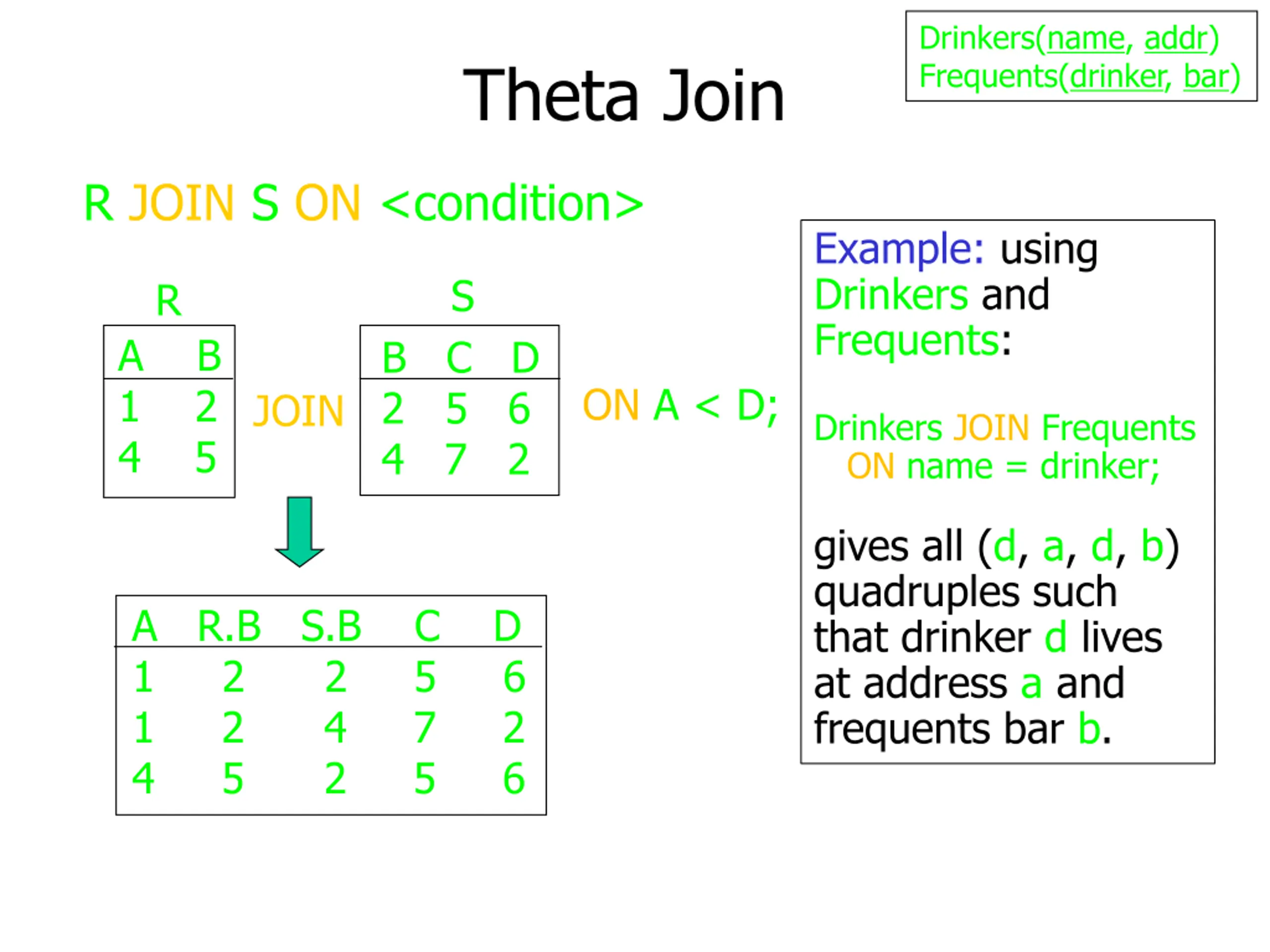 Drinkers(name, addr)
Frequents(drinker, bar)

Theta Join

R JOIN S ON <condition>

R

| A | B |
|---|---|
| 1 | 2 |
| 4 | 5 |

JOIN

S

| B | C | D |
|---|---|---|
| 2 | 5 | 6 |
| 4 | 7 | 2 |

ON A < D;

| A | R.B | S.B | C | D |
|---|---|---|---|---|
| 1 | 2 | 2 | 5 | 6 |
| 1 | 2 | 4 | 7 | 2 |
| 4 | 5 | 2 | 5 | 6 |

Example: using Drinkers and Frequents:

Drinkers JOIN Frequents
ON name = drinker;

gives all (d, a, d, b) quadruples such that drinker d lives at address a and frequents bar b.